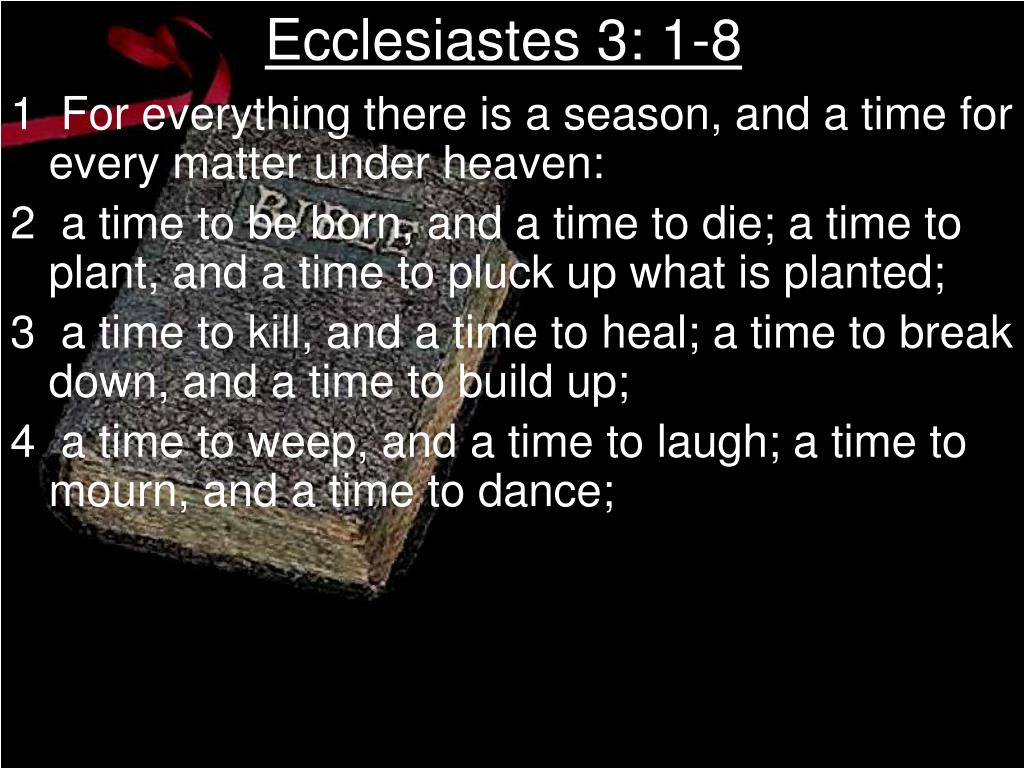 Ecclesiastes 3: 1-8

1 For everything there is a season, and a time for every matter under heaven:

2 a time to be born, and a time to die; a time to plant, and a time to pluck up what is planted;

3 a time to kill, and a time to heal; a time to break down, and a time to build up;

4 a time to weep, and a time to laugh; a time to mourn, and a time to dance;